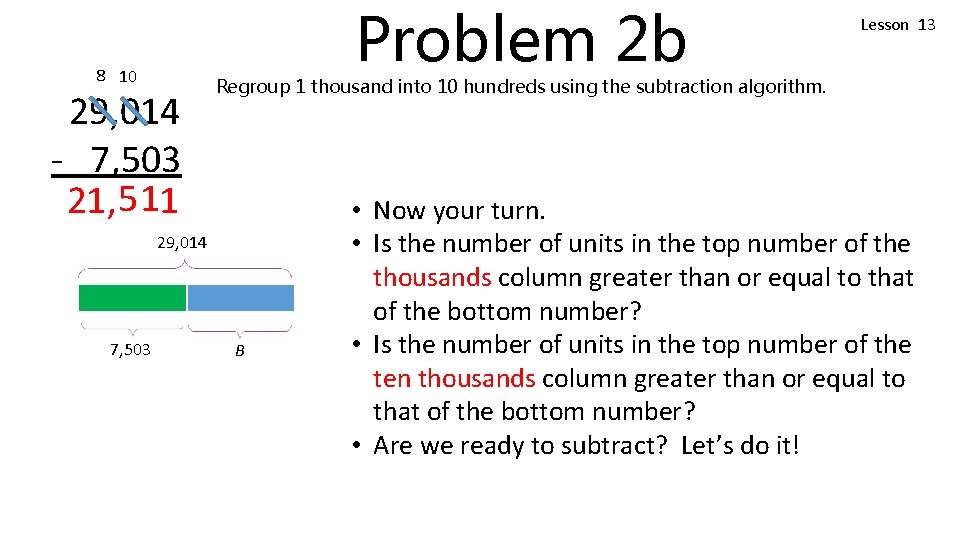 Problem 2b

Lesson 13

Regroup 1 thousand into 10 hundreds using the subtraction algorithm.

8 10
29,014
- 7,503
21,511

29,014

7,503 B

• Now your turn.
• Is the number of units in the top number of the thousands column greater than or equal to that of the bottom number?
• Is the number of units in the top number of the ten thousands column greater than or equal to that of the bottom number?
• Are we ready to subtract? Let's do it!